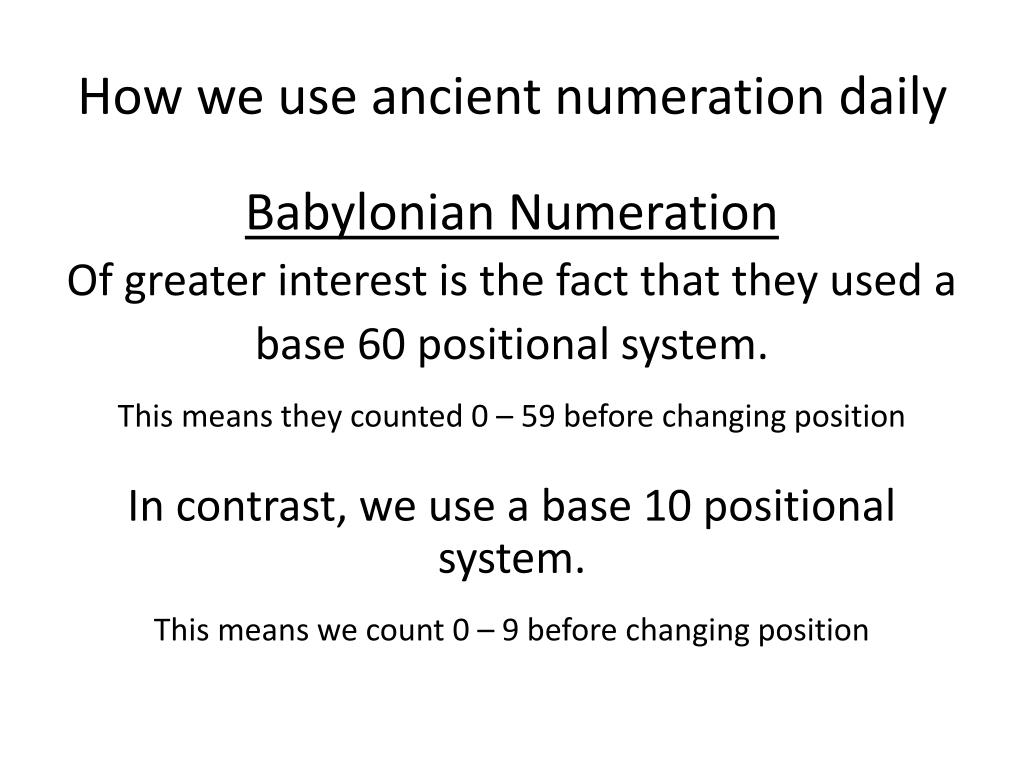 How we use ancient numeration daily

Babylonian Numeration

Of greater interest is the fact that they used a base 60 positional system.

This means they counted 0 – 59 before changing position

In contrast, we use a base 10 positional system.

This means we count 0 – 9 before changing position